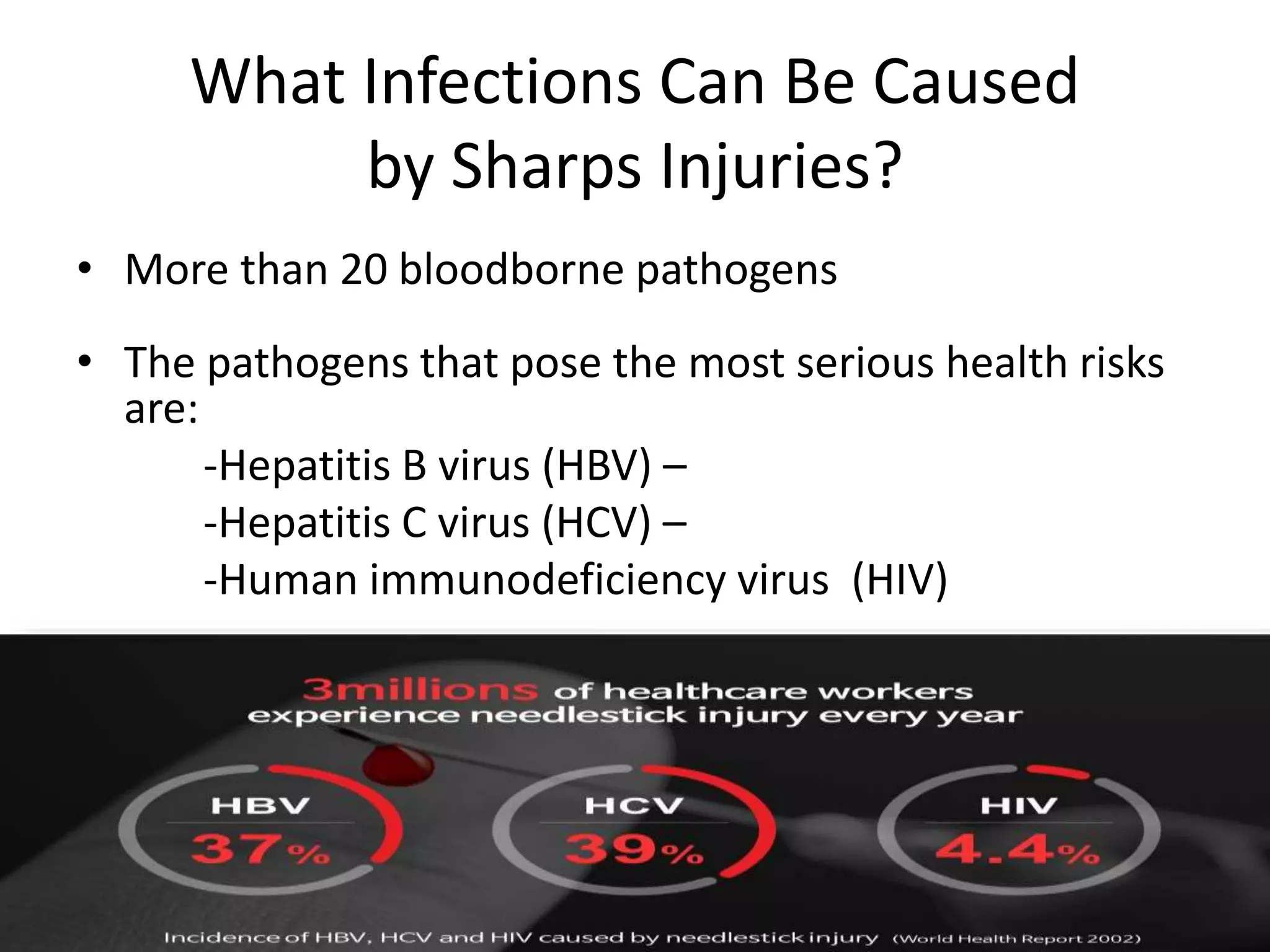 What Infections Can Be Caused by Sharps Injuries?

• More than 20 bloodborne pathogens

• The pathogens that pose the most serious health risks are:

-Hepatitis B virus (HBV) –

-Hepatitis C virus (HCV) –

-Human immunodeficiency virus (HIV)

3millions of healthcare workers experience needlestick injury every year

HBV
37%

HCV
39%

HIV
4.4%

Incidence of HBV, HCV and HIV caused by needlestick injury (World Health Report 2002)